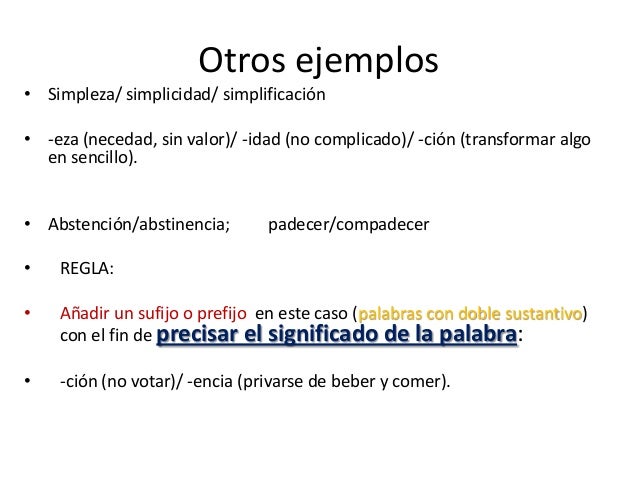 Otros ejemplos

• Simpleza/ simplicidad/ simplificación

• -eza (necedad, sin valor)/ -idad (no complicado)/ -ción (transformar algo en sencillo).

• Abstención/abstinencia; padecer/compadecer

• REGLA:

• Añadir un sufijo o prefijo en este caso (palabras con doble sustantivo) con el fin de precisar el significado de la palabra:

• -ción (no votar)/ -encia (privarse de beber y comer).